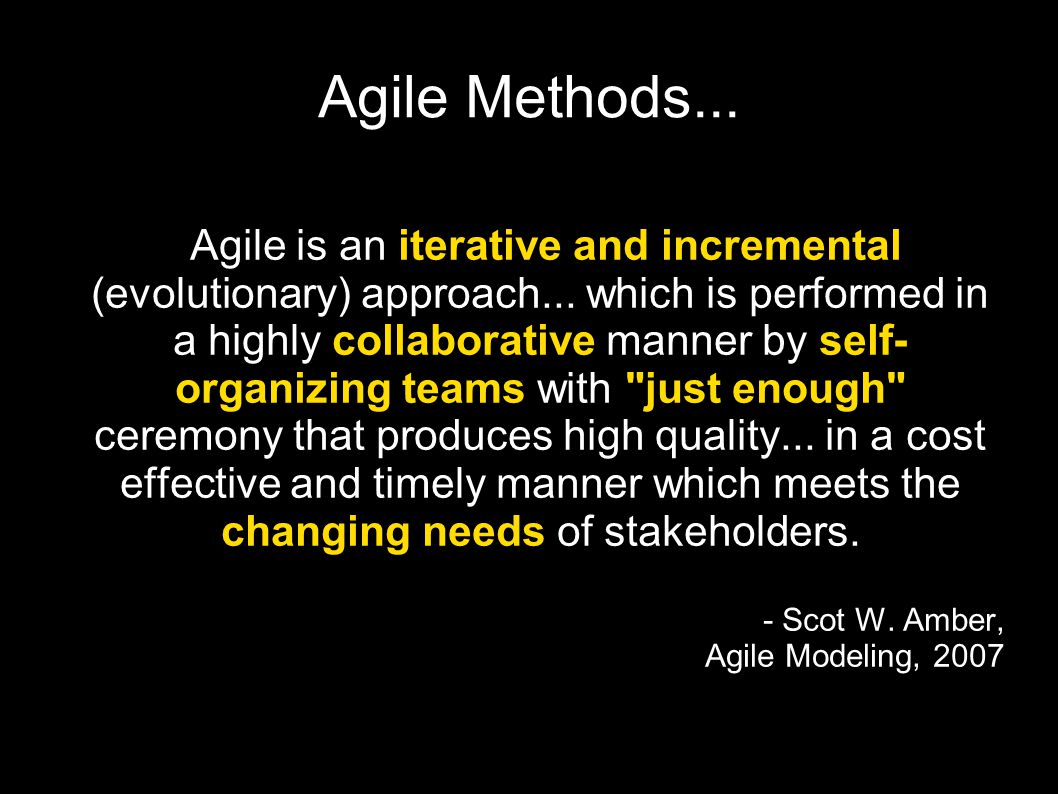 Agile Methods...

Agile is an iterative and incremental (evolutionary) approach... which is performed in a highly collaborative manner by self-organizing teams with "just enough" ceremony that produces high quality... in a cost effective and timely manner which meets the changing needs of stakeholders.

- Scot W. Amber,
Agile Modeling, 2007